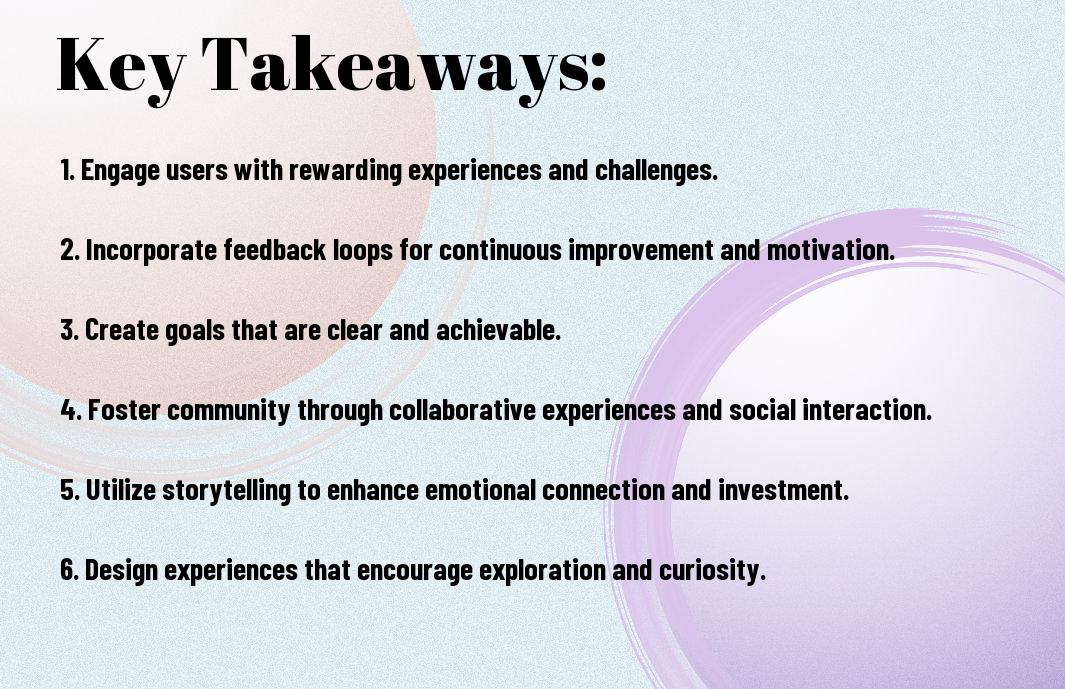 Key Takeaways:

1. Engage users with rewarding experiences and challenges.

2. Incorporate feedback loops for continuous improvement and motivation.

3. Create goals that are clear and achievable.

4. Foster community through collaborative experiences and social interaction.

5. Utilize storytelling to enhance emotional connection and investment.

6. Design experiences that encourage exploration and curiosity.